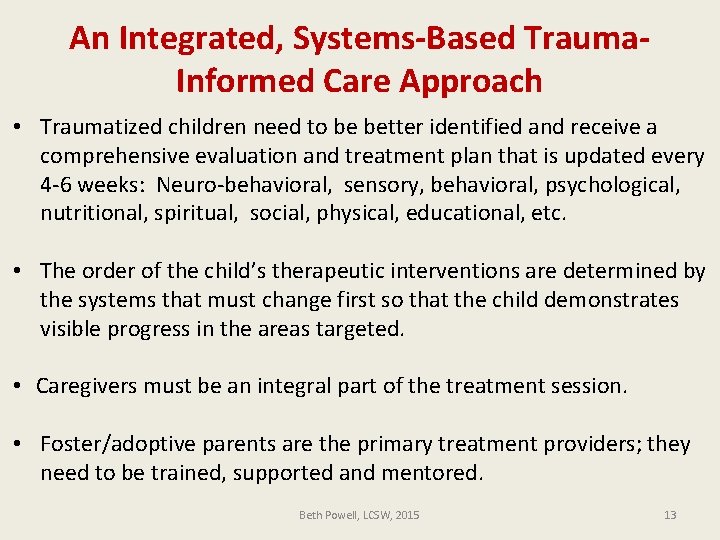 An Integrated, Systems-Based Trauma-Informed Care Approach

• Traumatized children need to be better identified and receive a comprehensive evaluation and treatment plan that is updated every 4-6 weeks: Neuro-behavioral, sensory, behavioral, psychological, nutritional, spiritual, social, physical, educational, etc.

• The order of the child's therapeutic interventions are determined by the systems that must change first so that the child demonstrates visible progress in the areas targeted.

• Caregivers must be an integral part of the treatment session.

• Foster/adoptive parents are the primary treatment providers; they need to be trained, supported and mentored.

Beth Powell, LCSW, 2015

13